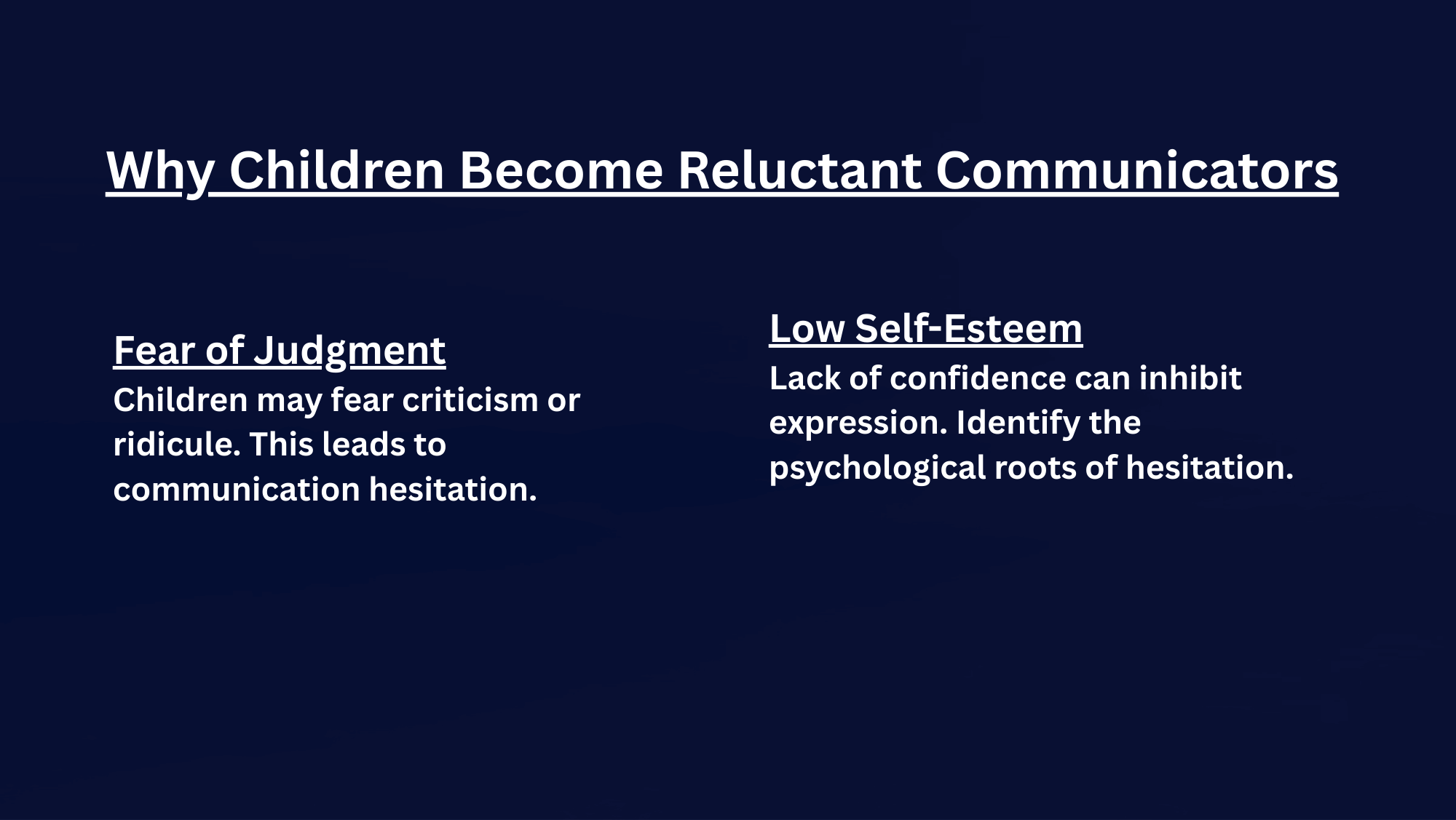 Why Children Become Reluctant Communicators

Fear of Judgment
Children may fear criticism or ridicule. This leads to communication hesitation.

Low Self-Esteem
Lack of confidence can inhibit expression. Identify the psychological roots of hesitation.